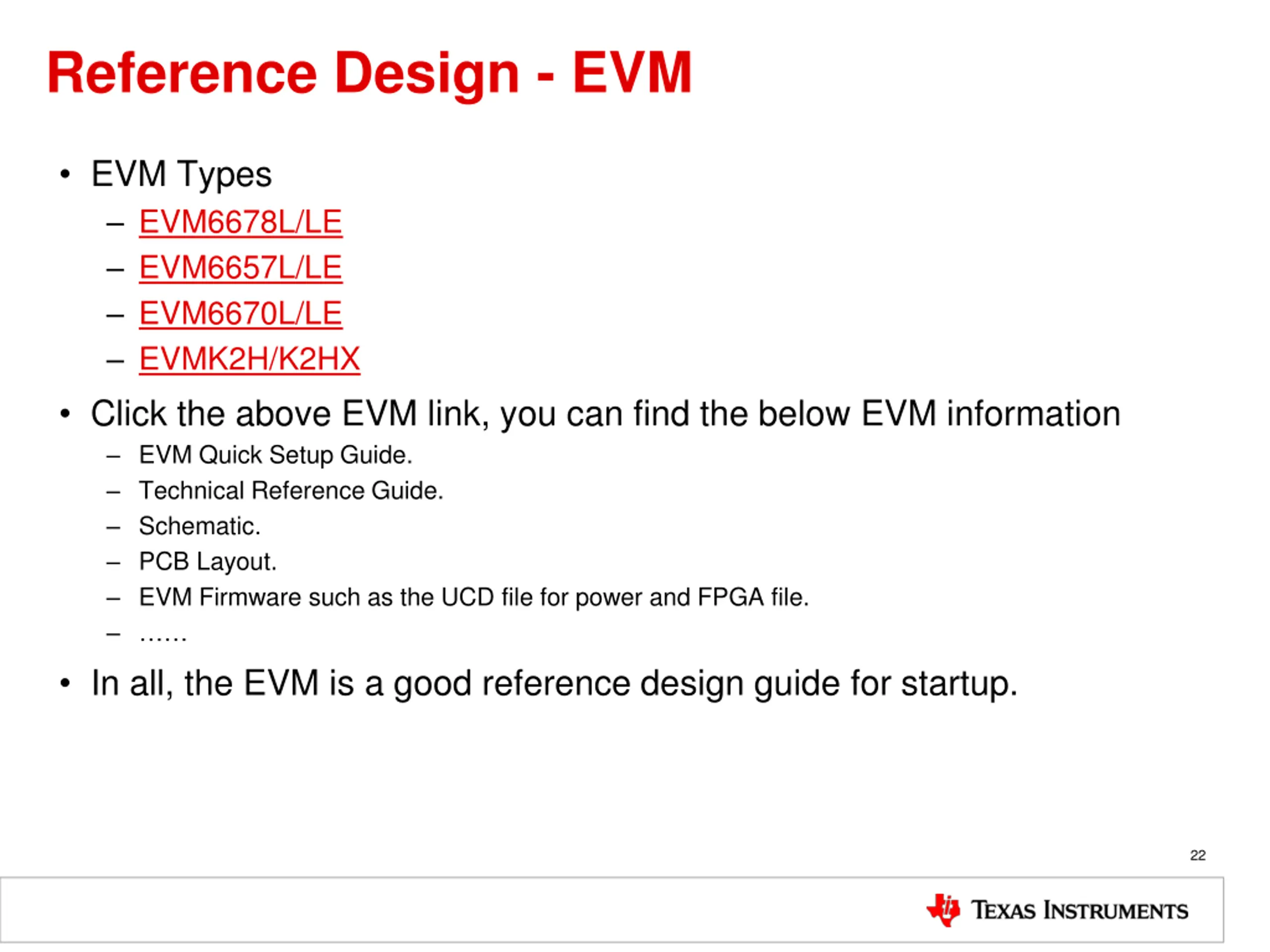 Reference Design - EVM

• EVM Types
– EVM6678L/LE
– EVM6657L/LE
– EVM6670L/LE
– EVMK2H/K2HX

• Click the above EVM link, you can find the below EVM information
– EVM Quick Setup Guide.
– Technical Reference Guide.
– Schematic.
– PCB Layout.
– EVM Firmware such as the UCD file for power and FPGA file.
– ……

• In all, the EVM is a good reference design guide for startup.

22

TEXAS INSTRUMENTS